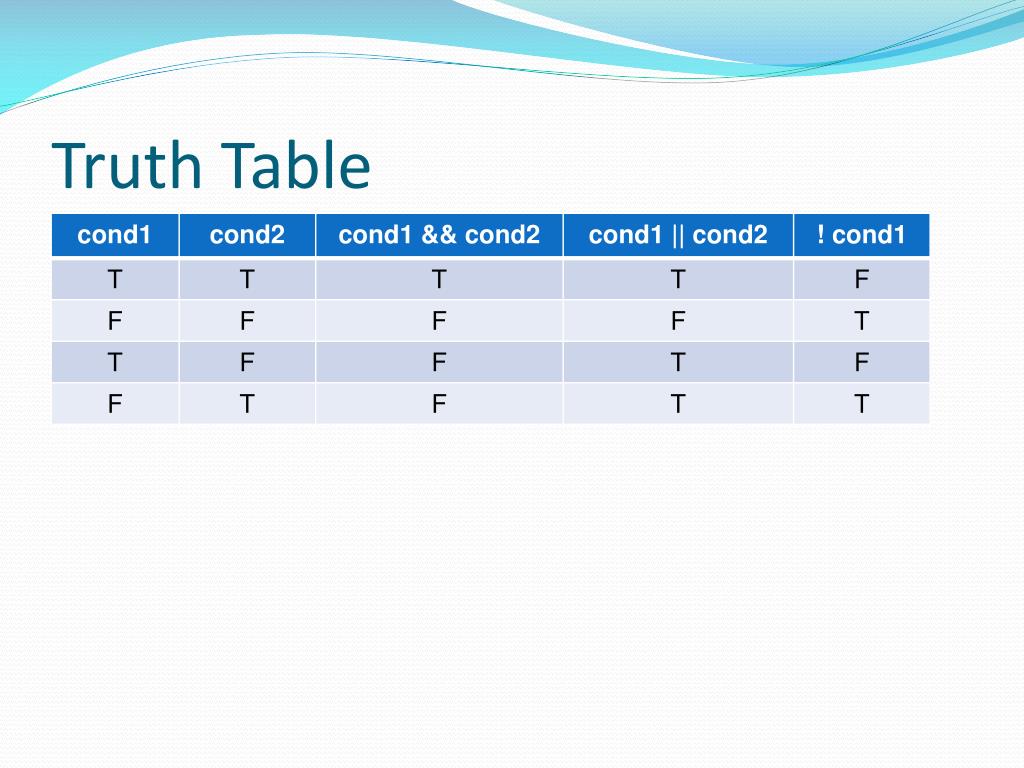 Truth Table

| cond1 | cond2 | cond1 && cond2 | cond1 \|\| cond2 | ! cond1 |
|---|---|---|---|---|
| T | T | T | T | F |
| F | F | F | F | T |
| T | F | F | T | F |
| F | T | F | T | T |